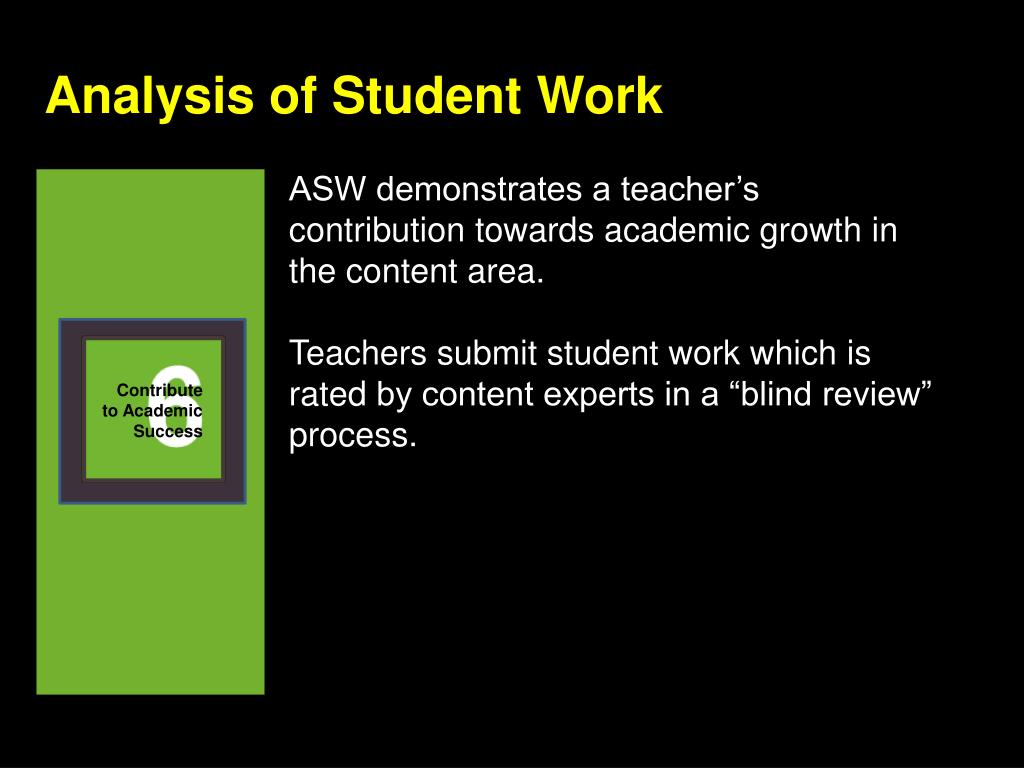 Analysis of Student Work

6
Contribute to Academic Success

ASW demonstrates a teacher’s contribution towards academic growth in the content area.

Teachers submit student work which is rated by content experts in a “blind review” process.